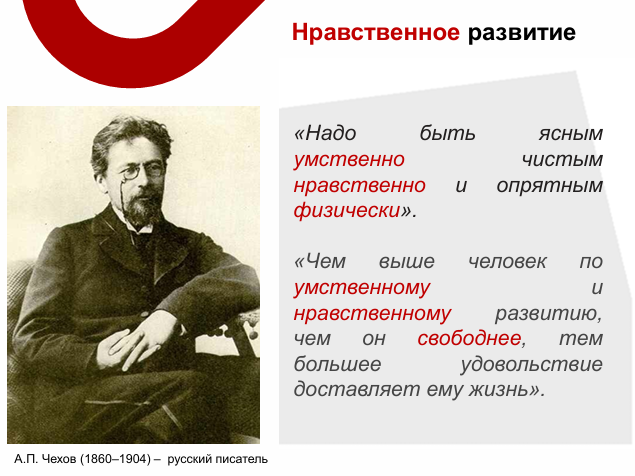 Нравственное развитие

«Надо быть ясным умственно чистым нравственно и опрятным физически».

«Чем выше человек по умственному и нравственному развитию, чем он свободнее, тем большее удовольствие доставляет ему жизнь».

А.П. Чехов (1860–1904) – русский писатель